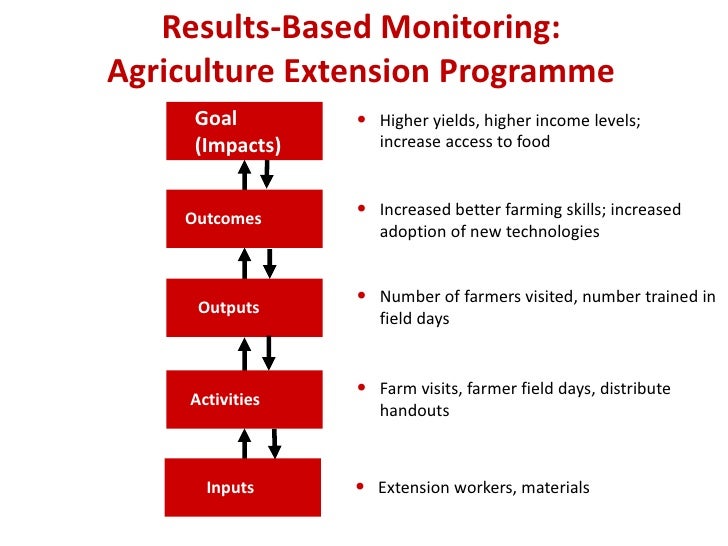 Results-Based Monitoring:
Agriculture Extension Programme

Goal
(Impacts)

• Higher yields, higher income levels; increase access to food

Outcomes

• Increased better farming skills; increased adoption of new technologies

Outputs

• Number of farmers visited, number trained in field days

Activities

• Farm visits, farmer field days, distribute handouts

Inputs

• Extension workers, materials